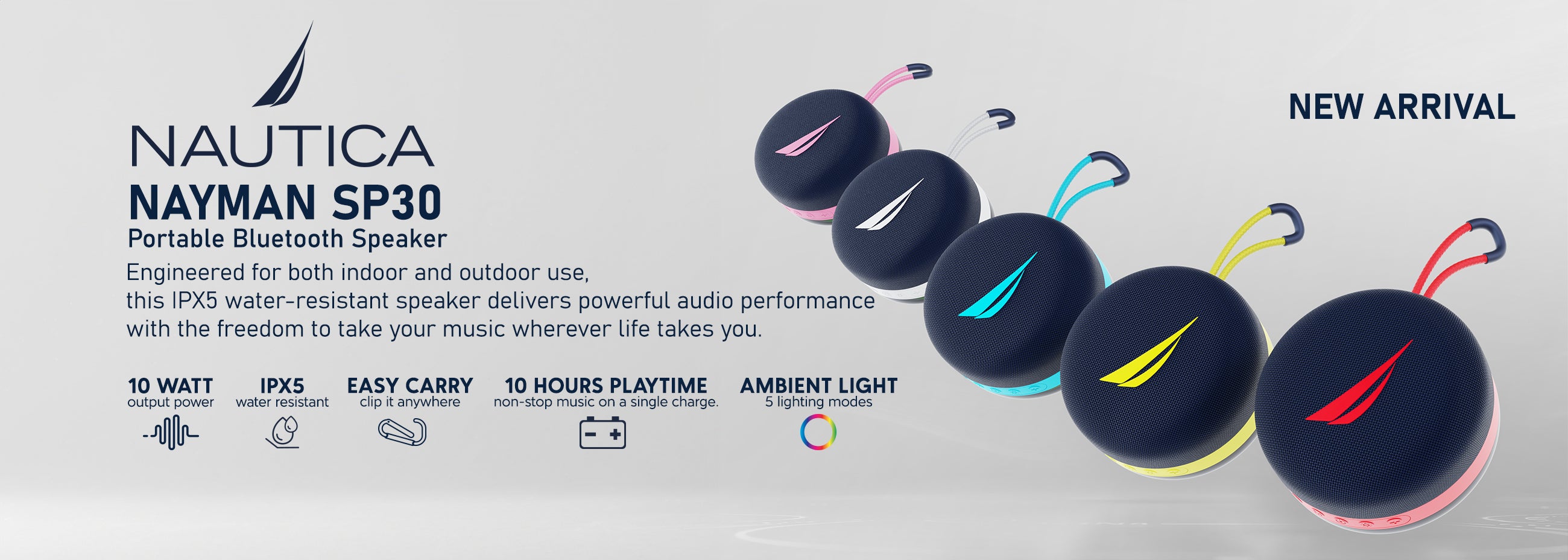 NAUTICA
NAYMAN SP30
Portable Bluetooth Speaker
Engineered for both indoor and outdoor use, this IPX5 water-resistant speaker delivers powerful audio performance with the freedom to take your music wherever life takes you.

10 WATT
output power

IPX5
water resistant

EASY CARRY
clip it anywhere

10 HOURS PLAYTIME
non-stop music on a single charge.

AMBIENT LIGHT
5 lighting modes

NEW ARRIVAL